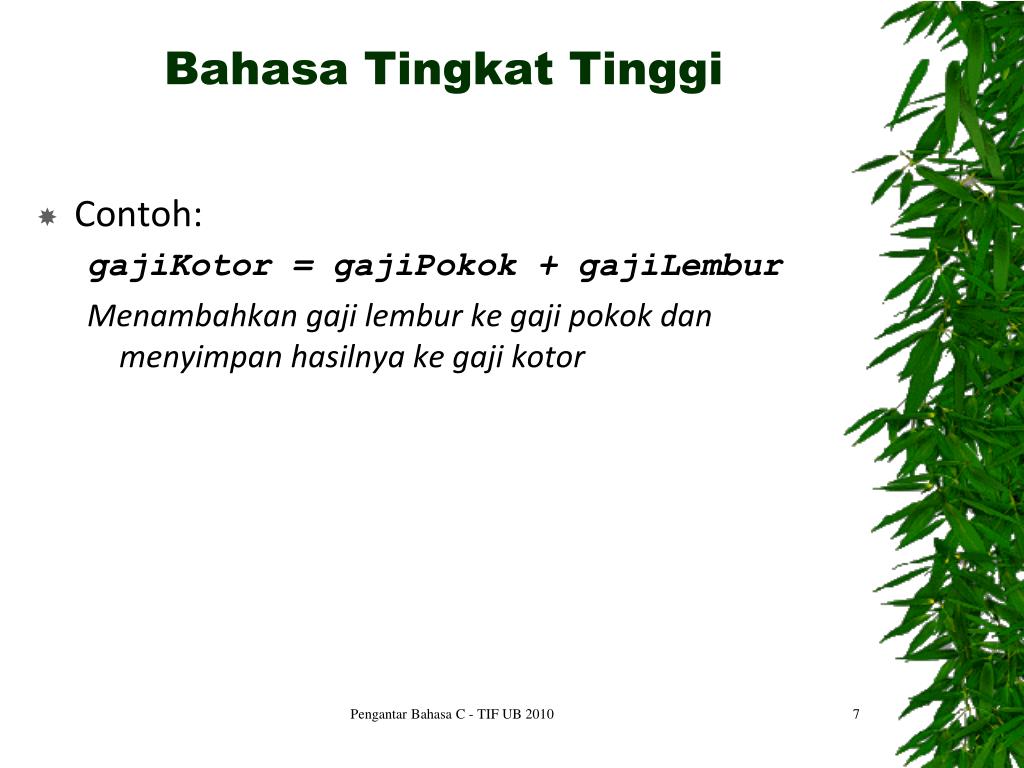 Bahasa Tingkat Tinggi

Contoh:

gajiKotor = gajiPokok + gajiLembur

Menambahkan gaji lembur ke gaji pokok dan menyimpan hasilnya ke gaji kotor

Pengantar Bahasa C - TIF UB 2010

7